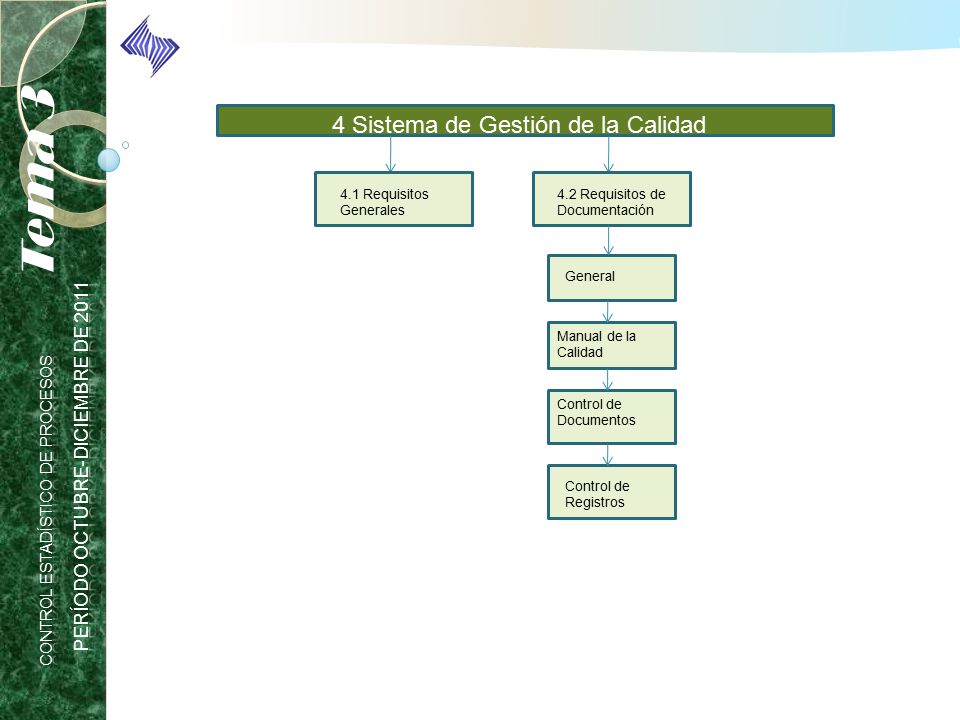 Tema 3

CONTROL ESTADÍSTICO DE PROCESOS

PERÍODO OCTUBRE-DICIEMBRE DE 2011

4 Sistema de Gestión de la Calidad

4.1 Requisitos Generales

4.2 Requisitos de Documentación

General

Manual de la Calidad

Control de Documentos

Control de Registros